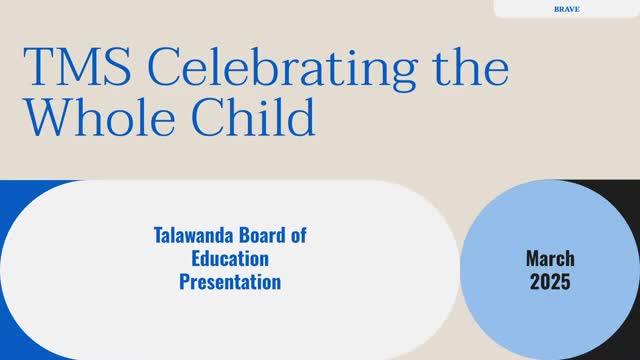 BRAVE

TMS Celebrating the Whole Child

Talawanda Board of Education Presentation

March 2025